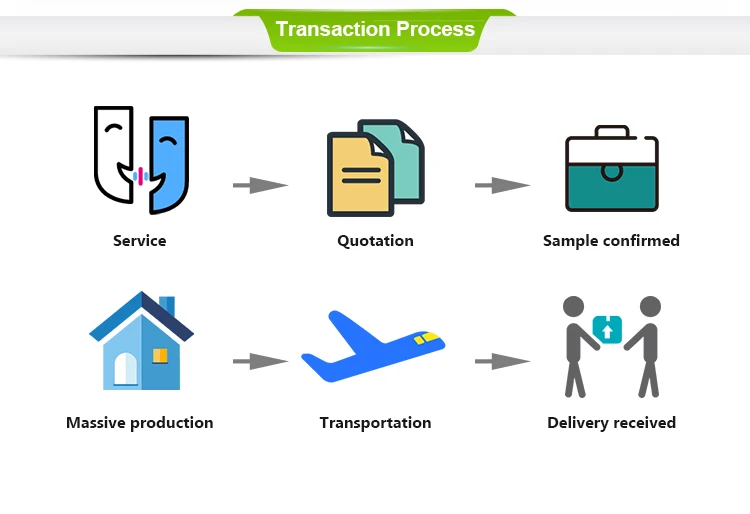 Transaction Process

Service

Quotation

Sample confirmed

Massive production

Transportation

Delivery received